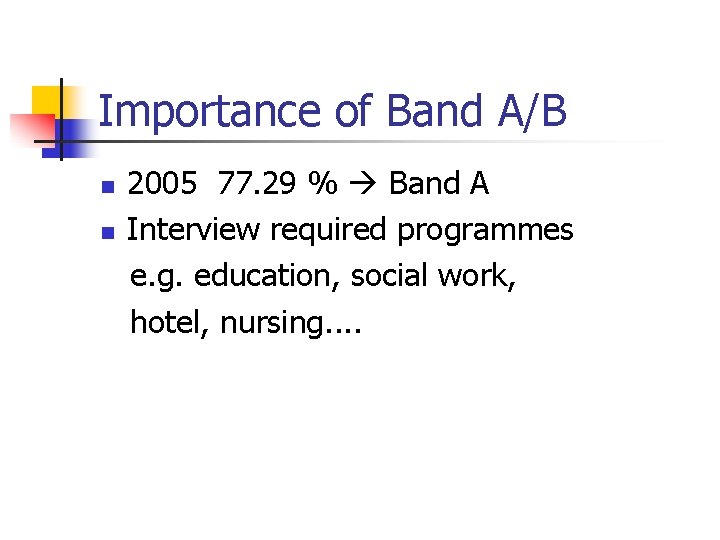 Importance of Band A/B

- 2005 77.29 % → Band A
- Interview required programmes e.g. education, social work, hotel, nursing....